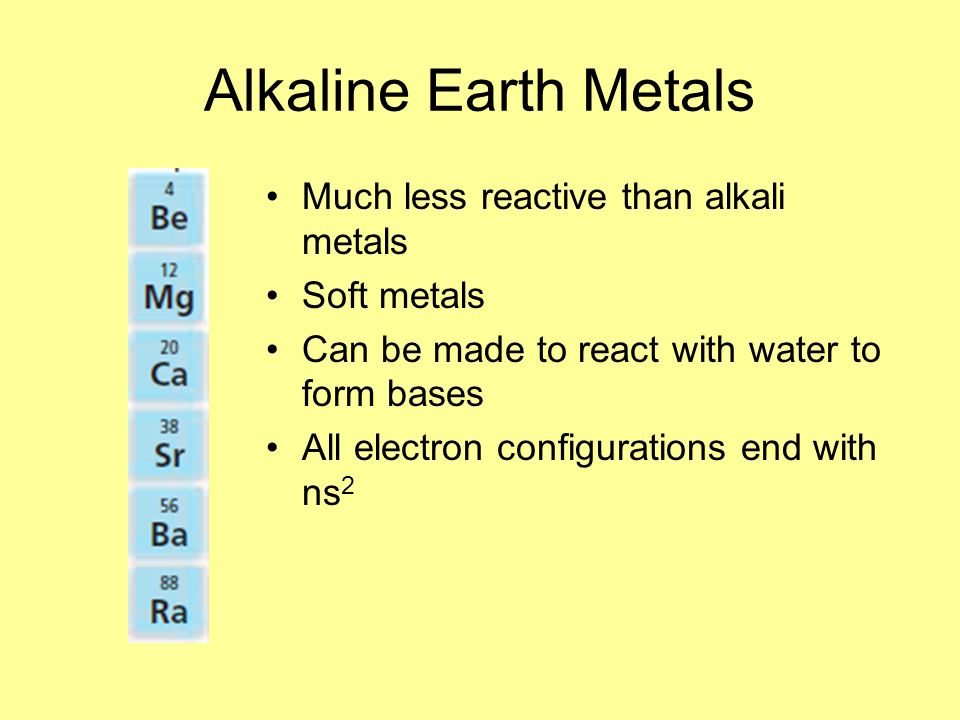 Alkaline Earth Metals

4
Be

12
Mg

20
Ca

38
Sr

56
Ba

88
Ra

• Much less reactive than alkali metals
• Soft metals
• Can be made to react with water to form bases
• All electron configurations end with $ns^2$